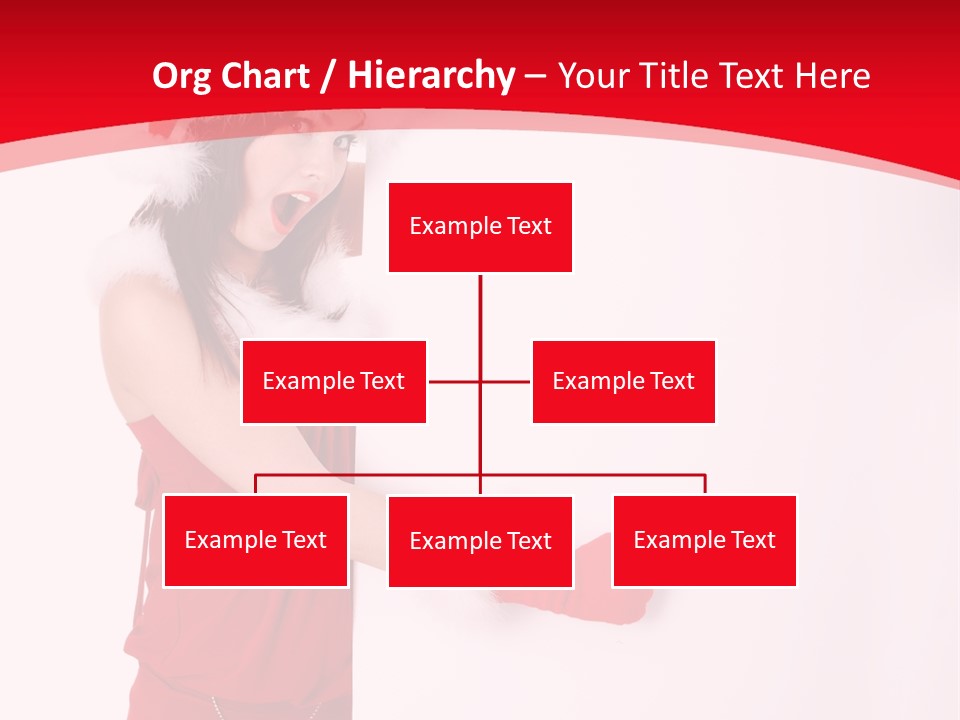 Org Chart / Hierarchy – Your Title Text Here

Example Text

Example Text

Example Text

Example Text

Example Text

Example Text